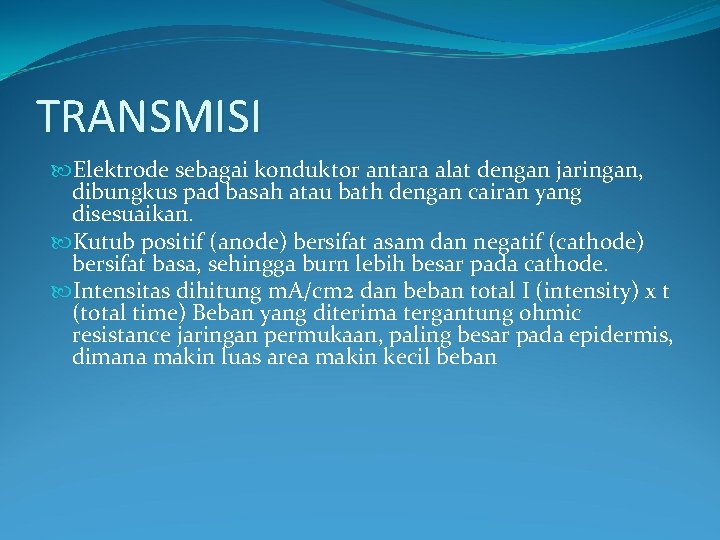 TRANSMISI

Elektrode sebagai konduktor antara alat dengan jaringan, dibungkus pad basah atau bath dengan cairan yang disesuaikan.

Kutub positif (anode) bersifat asam dan negatif (cathode) bersifat basa, sehingga burn lebih besar pada cathode.

Intensitas dihitung mA/cm2 dan beban total I (intensity) x t (total time) Beban yang diterima tergantung ohmic resistance jaringan permukaan, paling besar pada epidermis, dimana makin luas area makin kecil beban